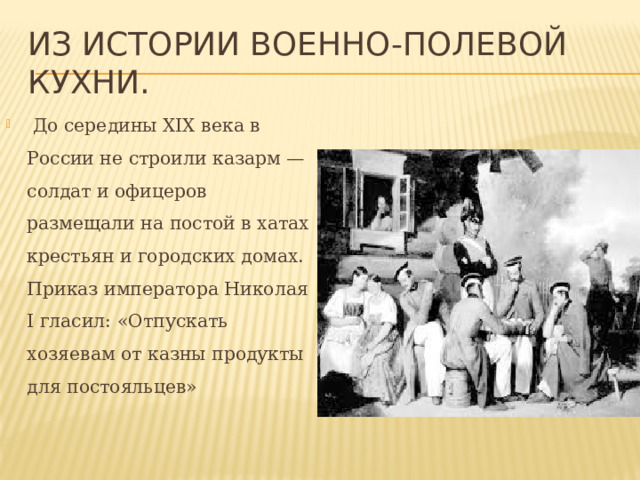 ИЗ ИСТОРИИ ВОЕННО-ПОЛЕВОЙ КУХНИ.

До середины XIX века в России не строили казарм — солдат и офицеров размещали на постой в хатах крестьян и городских домах. Приказ императора Николая I гласил: «Отпускать хозяевам от казны продукты для постояльцев»